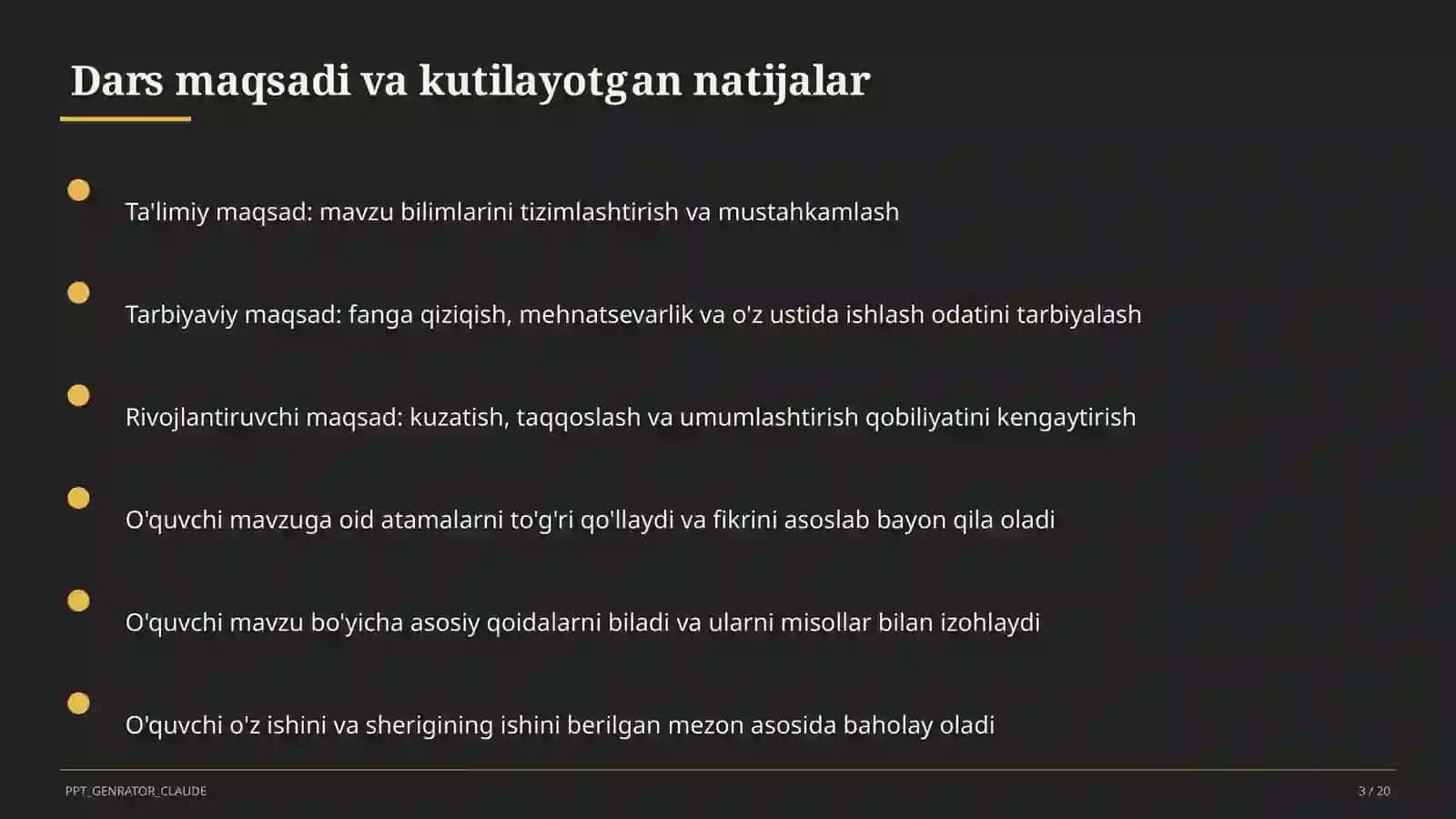 Dars maqsadi va kutilayotgan natijalar

Ta'limiy maqsad: mavzu bilimlarini tizimlashtirish va mustahkamlash

Tarbiyaviy maqsad: fanga qiziqish, mehnatsevarlik va o'z ustida ishlash odatini tarbiyalash

Rivojlantiruvchi maqsad: kuzatish, taqqoslash va umumlashtirish qobiliyatini kengaytirish

O'quvchi mavzuga oid atamalarni to'g'ri qo'llaydi va fikrini asoslab bayon qila oladi

O'quvchi mavzu bo'yicha asosiy qoidalarni biladi va ularni misollar bilan izohlaydi

O'quvchi o'z ishini va sherigining ishini berilgan mezon asosida baholay oladi

PPT_GENRATOR_CLAUDE

3 / 20